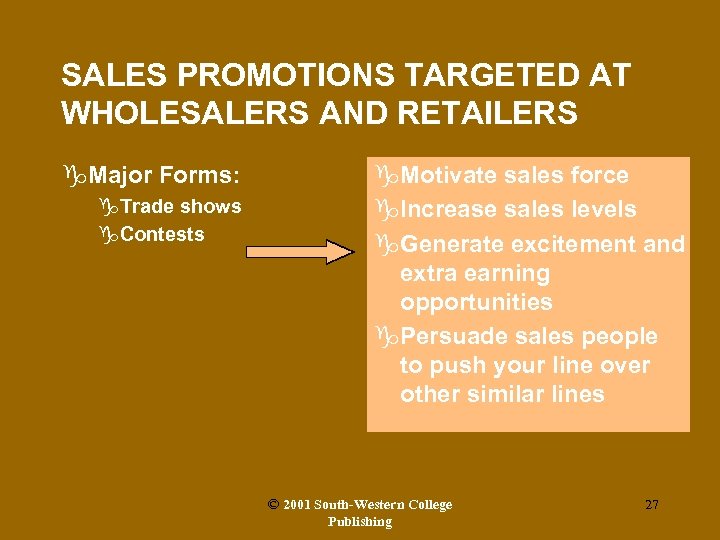 SALES PROMOTIONS TARGETED AT WHOLESALERS AND RETAILERS

Major Forms:
Trade shows
Contests

Motivate sales force
Increase sales levels
Generate excitement and extra earning opportunities
Persuade sales people to push your line over other similar lines

© 2001 South-Western College Publishing

27